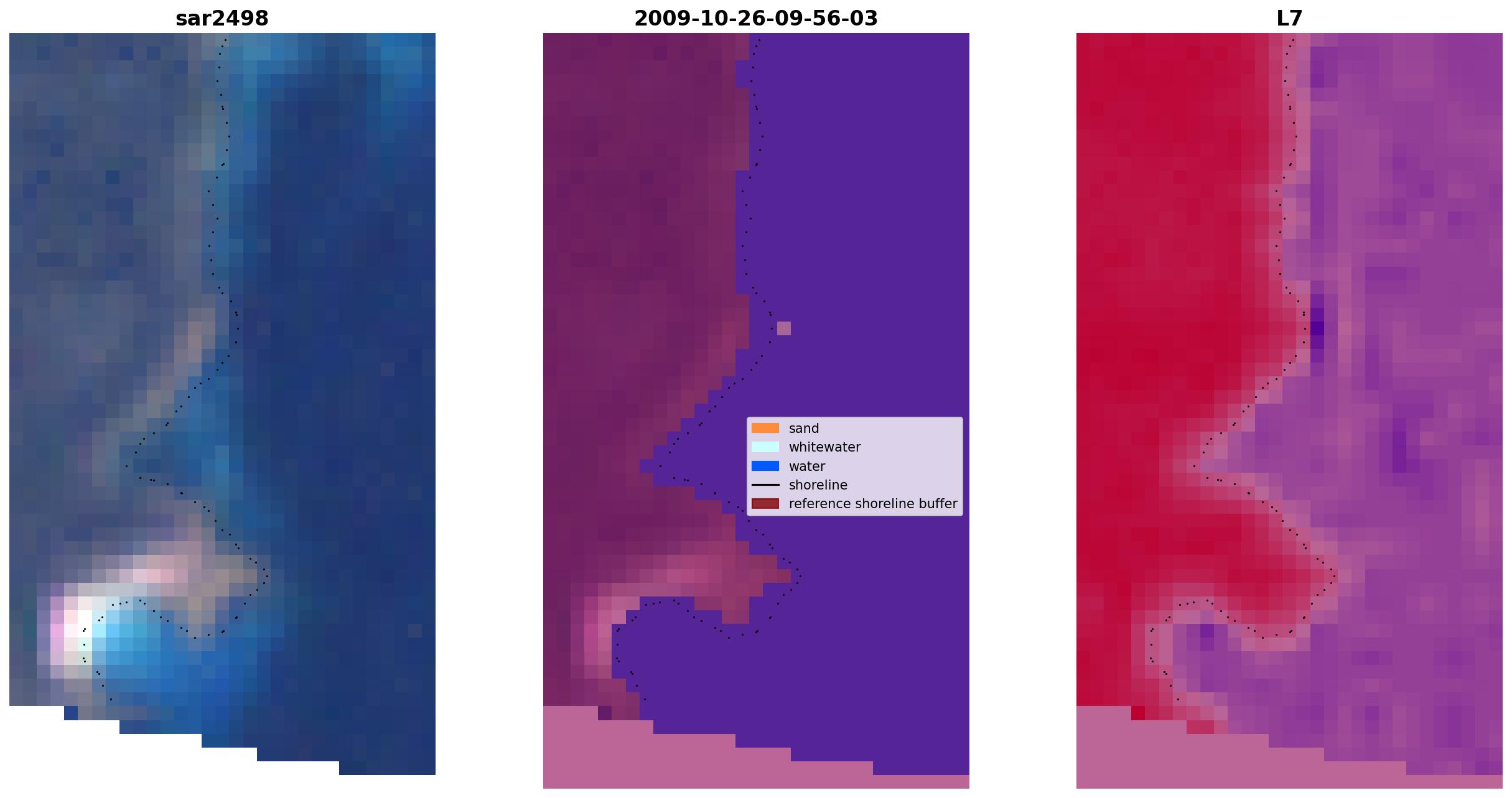 sar2498

2009-10-26-09-56-03

L7

sand
whitewater
water
shoreline
reference shoreline buffer